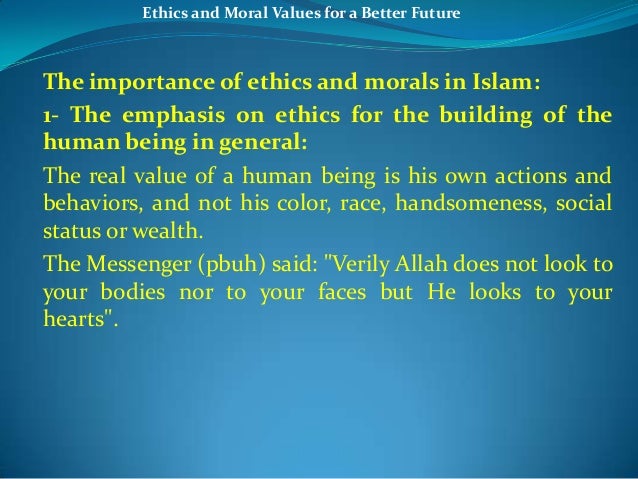 Ethics and Moral Values for a Better Future

The importance of ethics and morals in Islam:

1- The emphasis on ethics for the building of the human being in general:

The real value of a human being is his own actions and behaviors, and not his color, race, handsomeness, social status or wealth.

The Messenger (pbuh) said: "Verily Allah does not look to your bodies nor to your faces but He looks to your hearts".